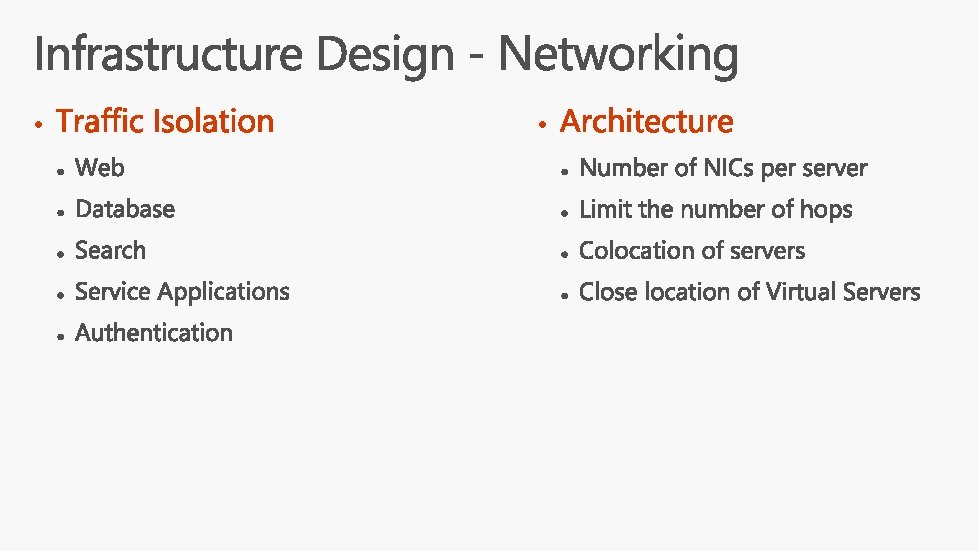 Infrastructure Design - Networking

• Traffic Isolation
• Web
• Database
• Search
• Service Applications
• Authentication

• Architecture
• Number of NICs per server
• Limit the number of hops
• Colocation of servers
• Close location of Virtual Servers